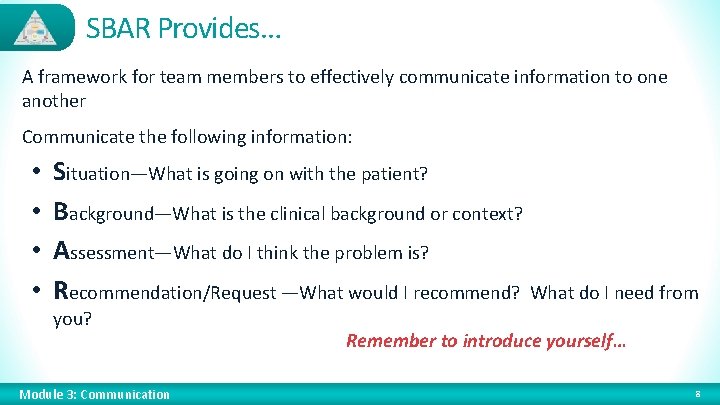 SBAR Provides…

A framework for team members to effectively communicate information to one another

Communicate the following information:

• Situation—What is going on with the patient?
• Background—What is the clinical background or context?
• Assessment—What do I think the problem is?
• Recommendation/Request —What would I recommend? What do I need from you?

Remember to introduce yourself…

Module 3: Communication

8